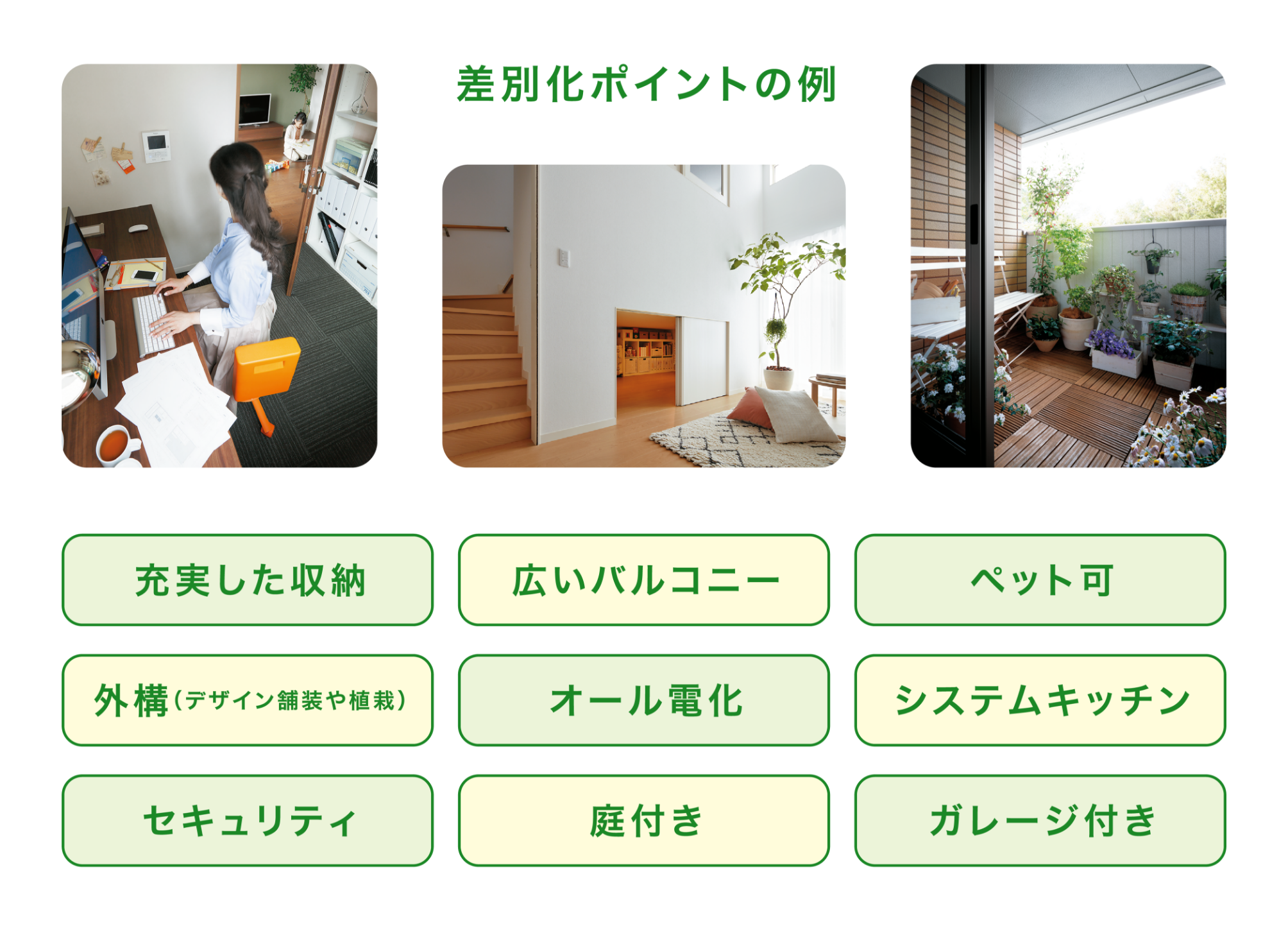 差別化ポイントの例

充実した収納

広いバルコニー

ペット可

外構（デザイン舗装や植栽）

オール電化

システムキッチン

セキュリティ

庭付き

ガレージ付き